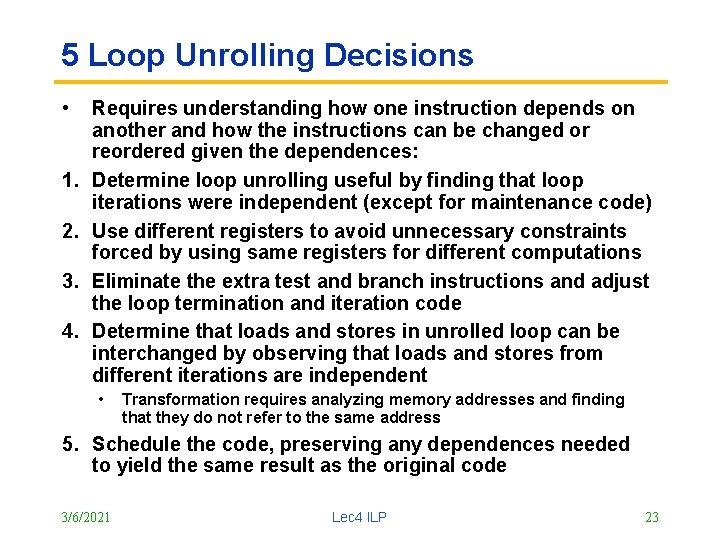 5 Loop Unrolling Decisions

• Requires understanding how one instruction depends on another and how the instructions can be changed or reordered given the dependences:

1. Determine loop unrolling useful by finding that loop iterations were independent (except for maintenance code)

2. Use different registers to avoid unnecessary constraints forced by using same registers for different computations

3. Eliminate the extra test and branch instructions and adjust the loop termination and iteration code

4. Determine that loads and stores in unrolled loop can be interchanged by observing that loads and stores from different iterations are independent

• Transformation requires analyzing memory addresses and finding that they do not refer to the same address

5. Schedule the code, preserving any dependences needed to yield the same result as the original code

3/6/2021

Lec4 ILP

23